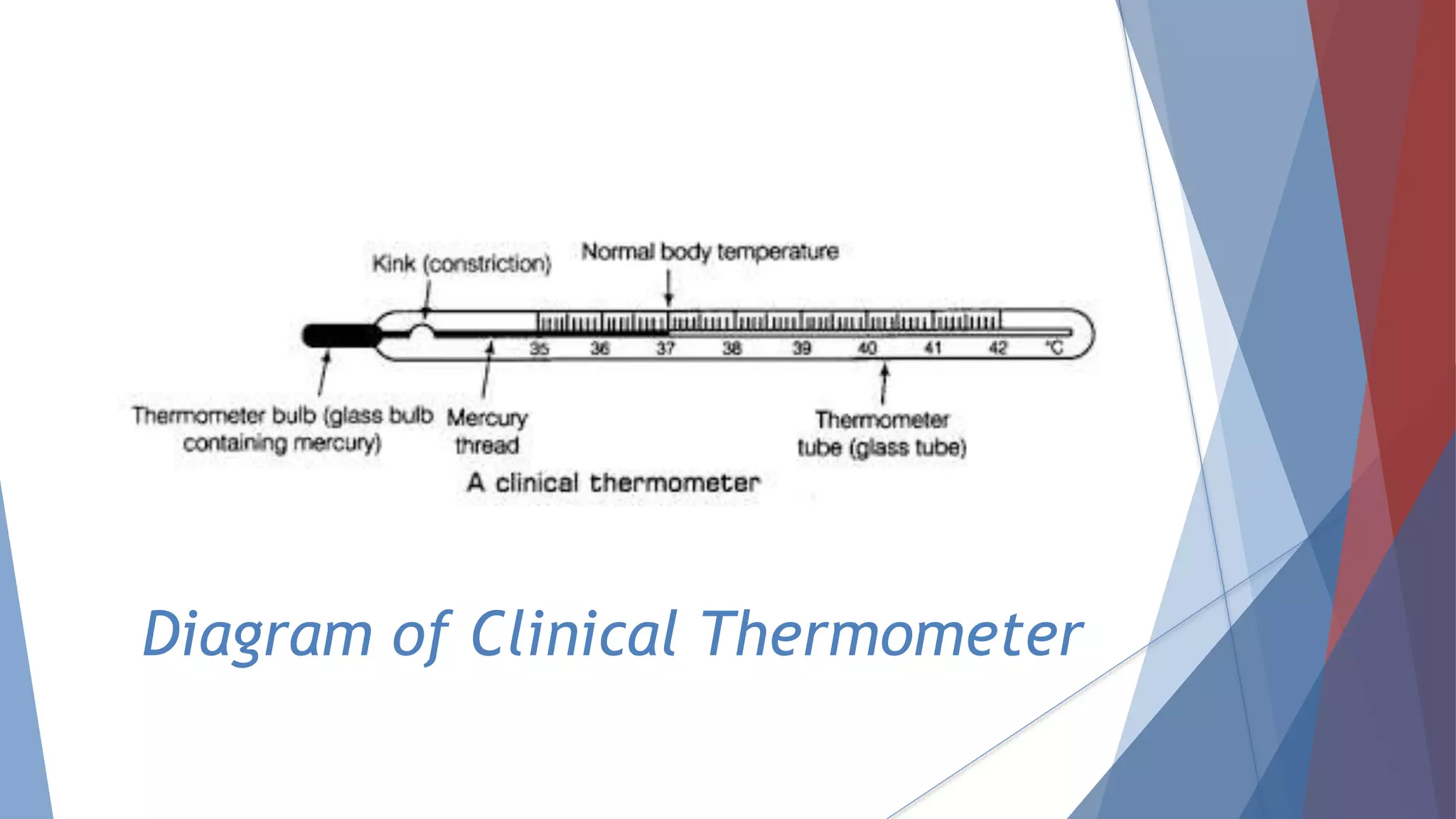 Kink (constriction)
Normal body temperature

35 36 37 38 39 40 41 42 °C

Thermometer bulb (glass bulb containing mercury)
Mercury thread
Thermometer tube (glass tube)

A clinical thermometer

Diagram of Clinical Thermometer